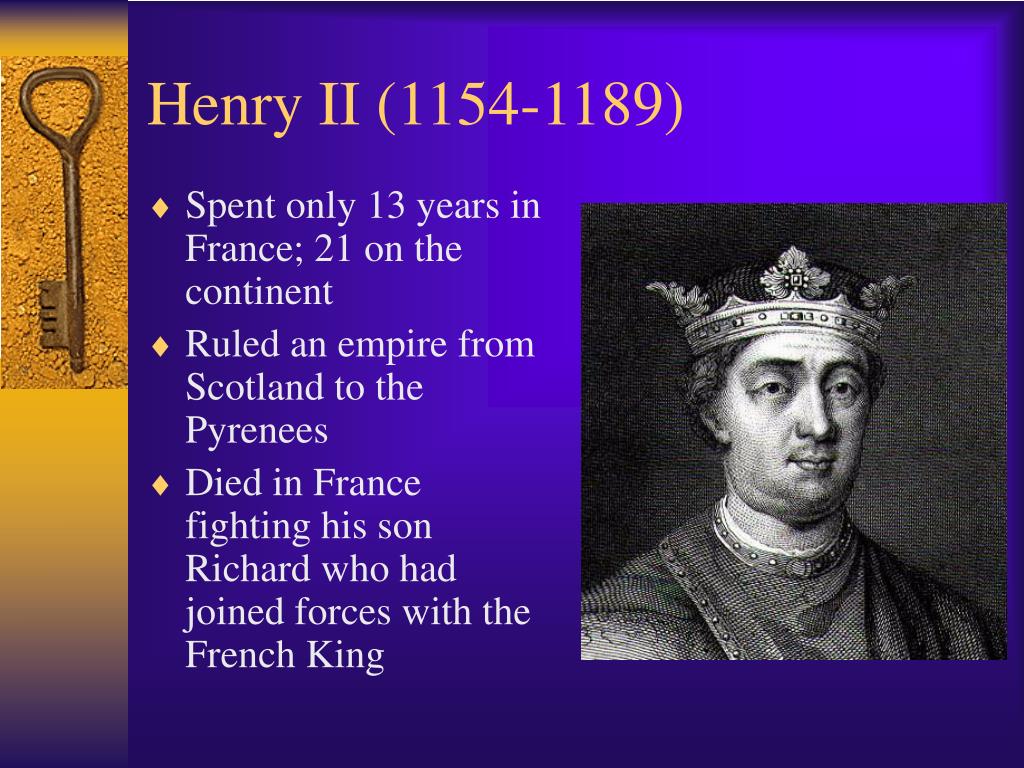 Henry II (1154-1189)

♦ Spent only 13 years in France; 21 on the continent
♦ Ruled an empire from Scotland to the Pyrenees
♦ Died in France fighting his son Richard who had joined forces with the French King